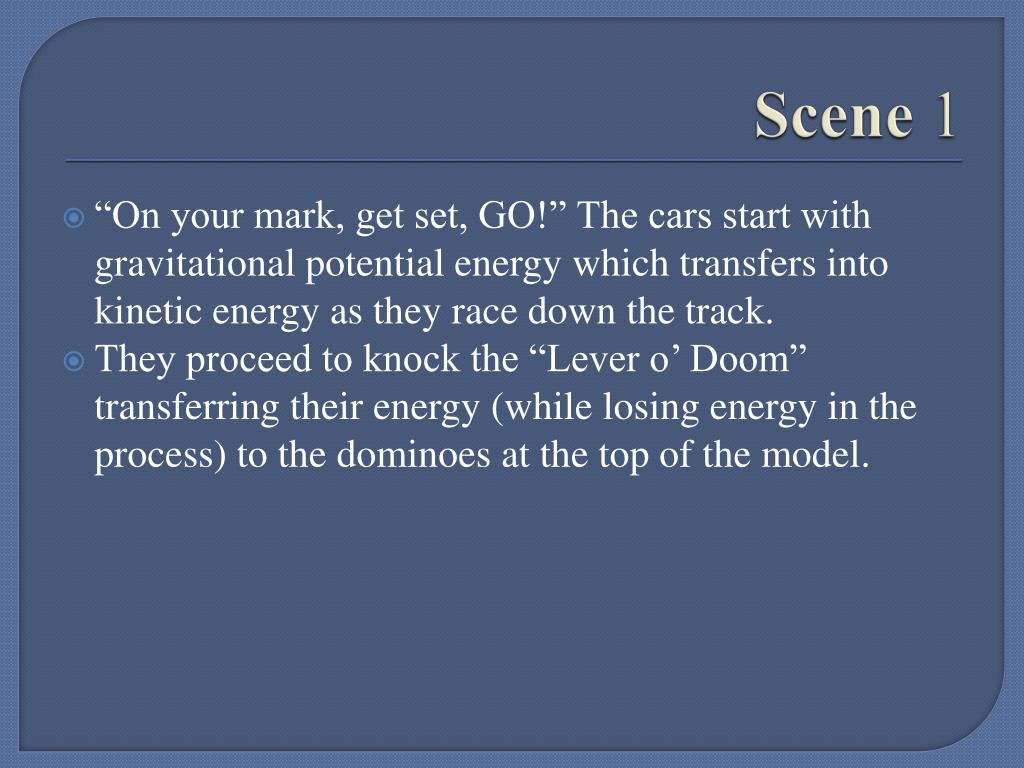 Scene 1

“On your mark, get set, GO!” The cars start with gravitational potential energy which transfers into kinetic energy as they race down the track.

They proceed to knock the “Lever o’ Doom” transferring their energy (while losing energy in the process) to the dominoes at the top of the model.